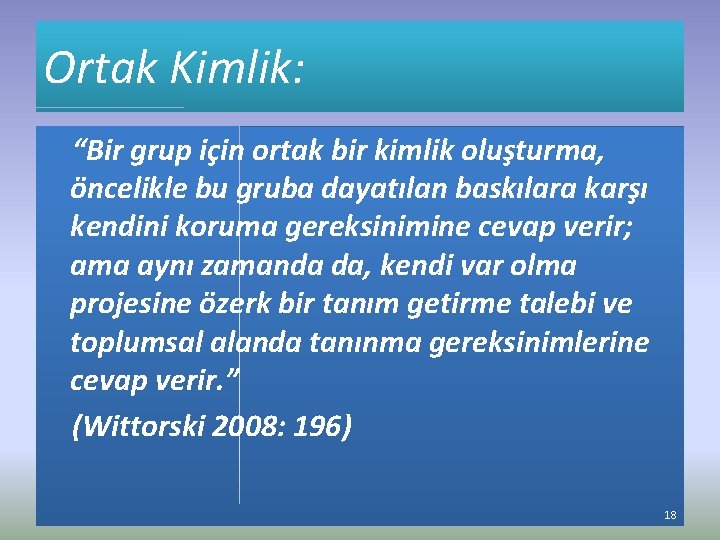 Ortak Kimlik:

“Bir grup için ortak bir kimlik oluşturma, öncelikle bu gruba dayatılan baskılara karşı kendini koruma gereksinimine cevap verir; ama aynı zamanda da, kendi var olma projesine özerk bir tanım getirme talebi ve toplumsal alanda tanınma gereksinimlerine cevap verir.”

(Wittorski 2008: 196)

18